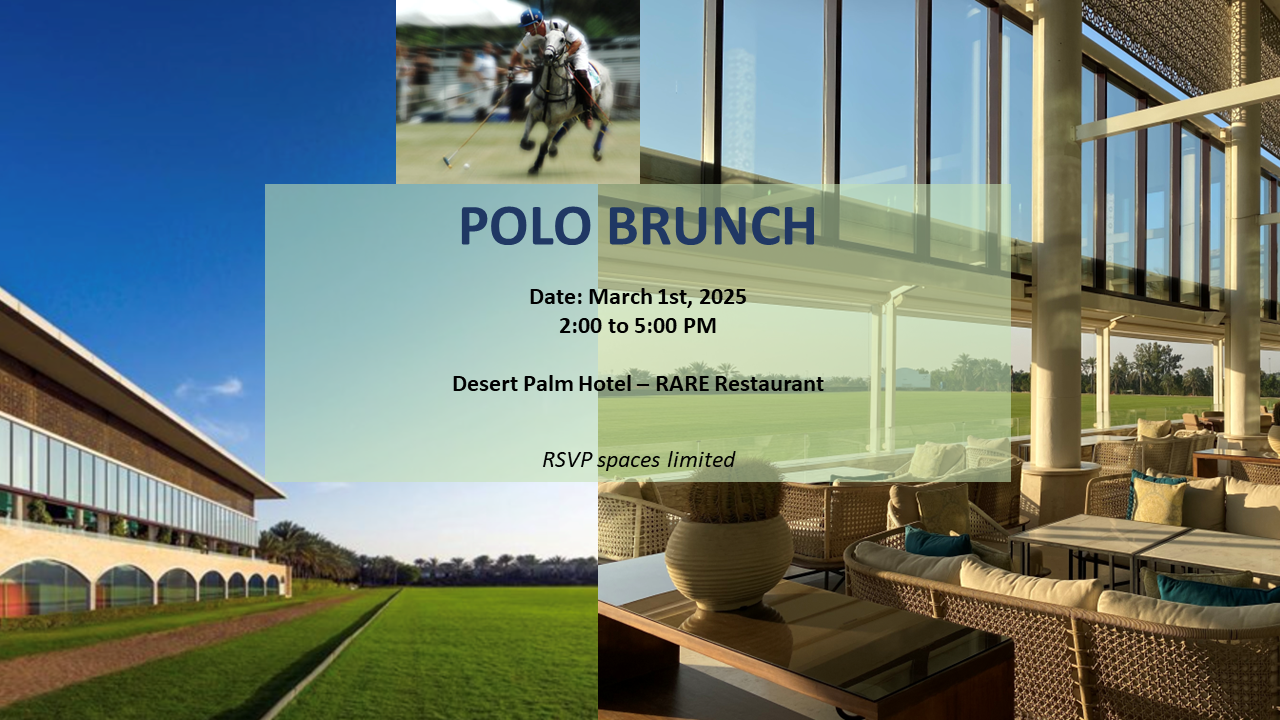 POLO BRUNCH

Date: March 1st, 2025
2:00 to 5:00 PM

Desert Palm Hotel – RARE Restaurant

RSVP spaces limited